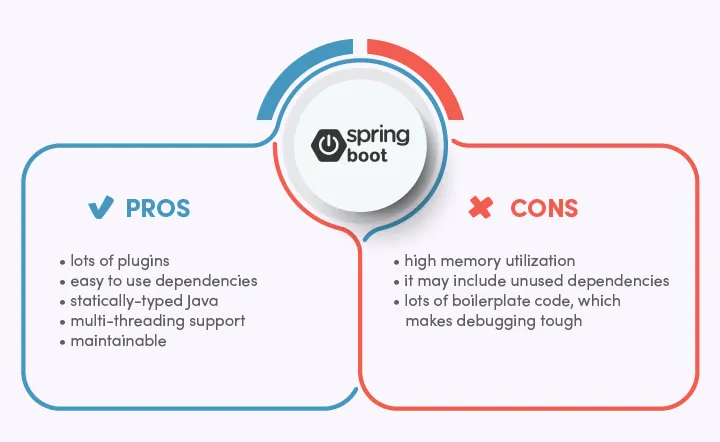 spring
boot

PROS

• lots of plugins
• easy to use dependencies
• statically-typed Java
• multi-threading support
• maintainable

CONS

• high memory utilization
• it may include unused dependencies
• lots of boilerplate code, which makes debugging tough